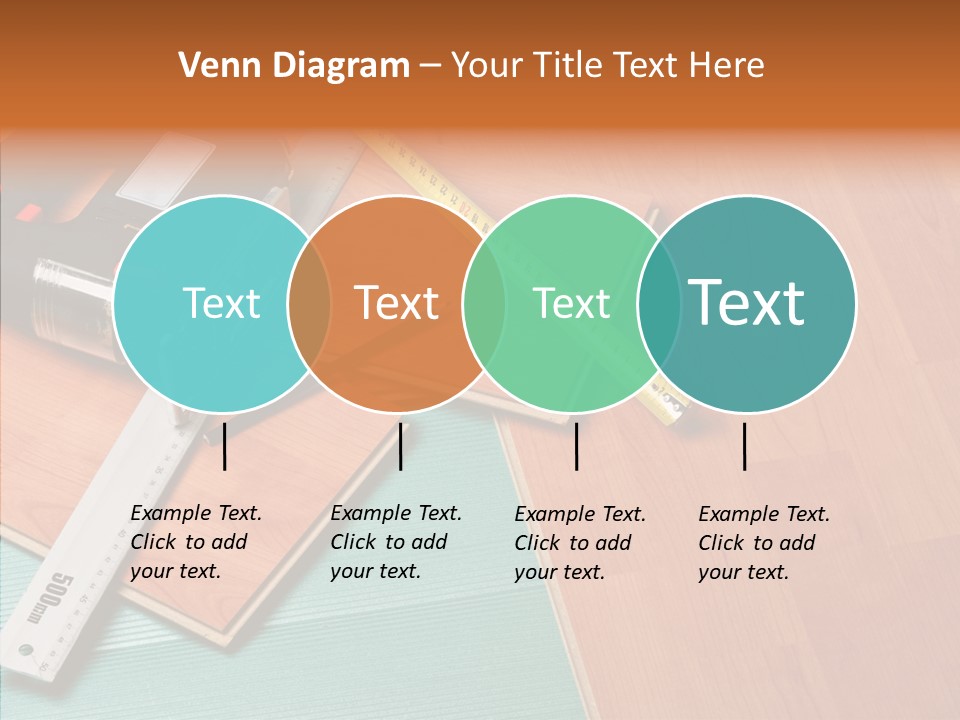 Venn Diagram – Your Title Text Here

Text

Text

Text

Text

Example Text. Click to add your text.

Example Text. Click to add your text.

Example Text. Click to add your text.

Example Text. Click to add your text.

500mm